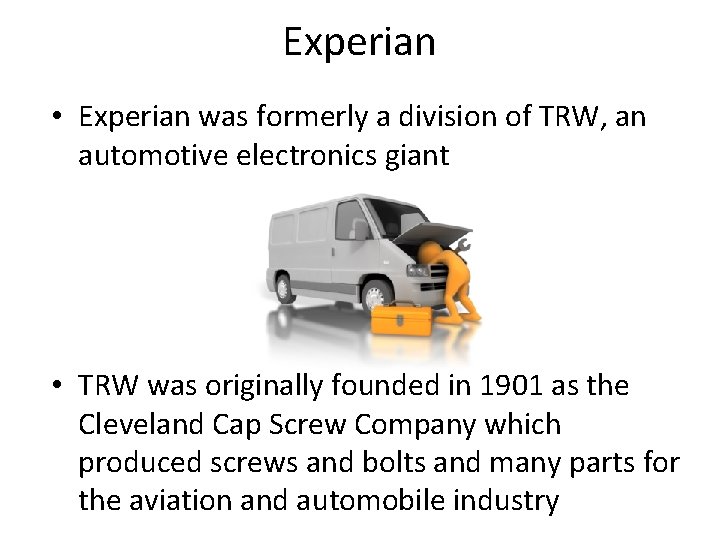 Experian

• Experian was formerly a division of TRW, an automotive electronics giant

• TRW was originally founded in 1901 as the Cleveland Cap Screw Company which produced screws and bolts and many parts for the aviation and automobile industry